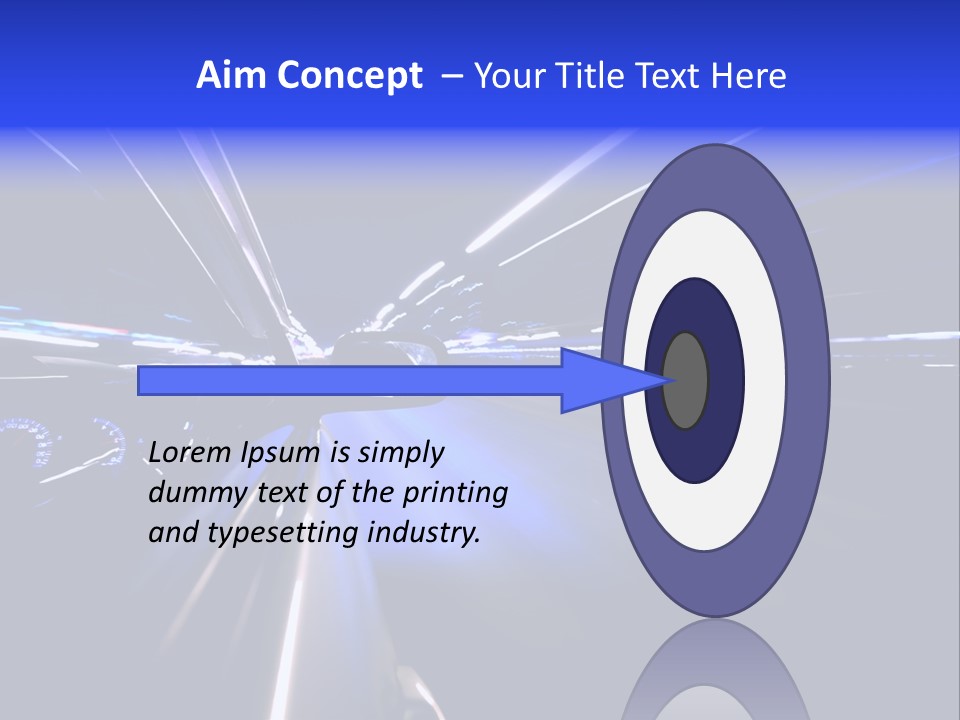 Aim Concept – Your Title Text Here

Lorem Ipsum is simply dummy text of the printing and typesetting industry.